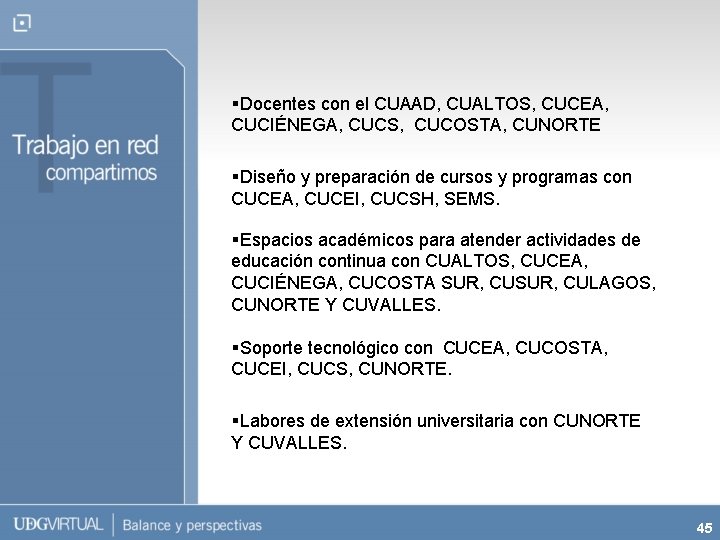 Trabajo en red
compartimos

▪Docentes con el CUAAD, CUALTOS, CUCEA, CUCIÉNEGA, CUCS, CUCOSTA, CUNORTE

▪Diseño y preparación de cursos y programas con CUCEA, CUCEI, CUCSH, SEMS.

▪Espacios académicos para atender actividades de educación continua con CUALTOS, CUCEA, CUCIÉNEGA, CUCOSTA SUR, CUSUR, CULAGOS, CUNORTE Y CUVALLES.

▪Soporte tecnológico con CUCEA, CUCOSTA, CUCEI, CUCS, CUNORTE.

▪Labores de extensión universitaria con CUNORTE Y CUVALLES.

UDGVIRTUAL | Balance y perspectivas

45